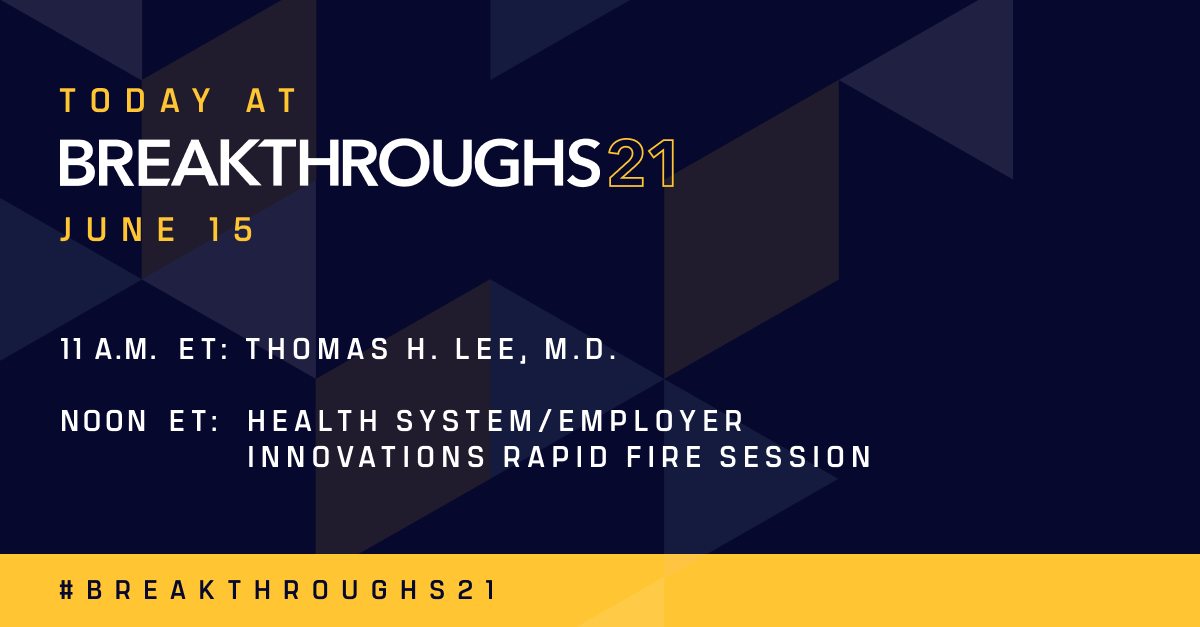 TODAY AT
BREAKTHROUGHS21
JUNE 15

11 A.M. ET: THOMAS H. LEE, M.D.

NOON ET: HEALTH SYSTEM/EMPLOYER INNOVATIONS RAPID FIRE SESSION

#BREAKTHROUGHS21